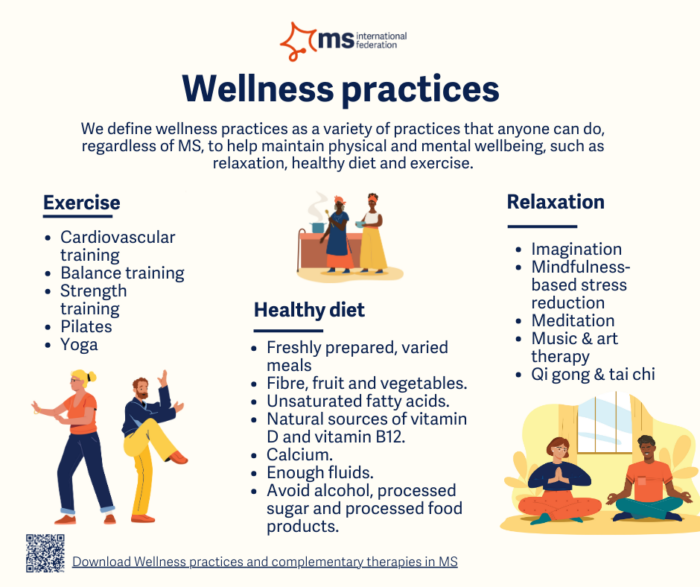 ms international federation

Wellness practices

We define wellness practices as a variety of practices that anyone can do, regardless of MS, to help maintain physical and mental wellbeing, such as relaxation, healthy diet and exercise.

Exercise

- Cardiovascular training
- Balance training
- Strength training
- Pilates
- Yoga

Healthy diet

- Freshly prepared, varied meals
- Fibre, fruit and vegetables.
- Unsaturated fatty acids.
- Natural sources of vitamin D and vitamin B12.
- Calcium.
- Enough fluids.
- Avoid alcohol, processed sugar and processed food products.

Relaxation

- Imagination
- Mindfulness-based stress reduction
- Meditation
- Music & art therapy
- Qi gong & tai chi

Download Wellness practices and complementary therapies in MS